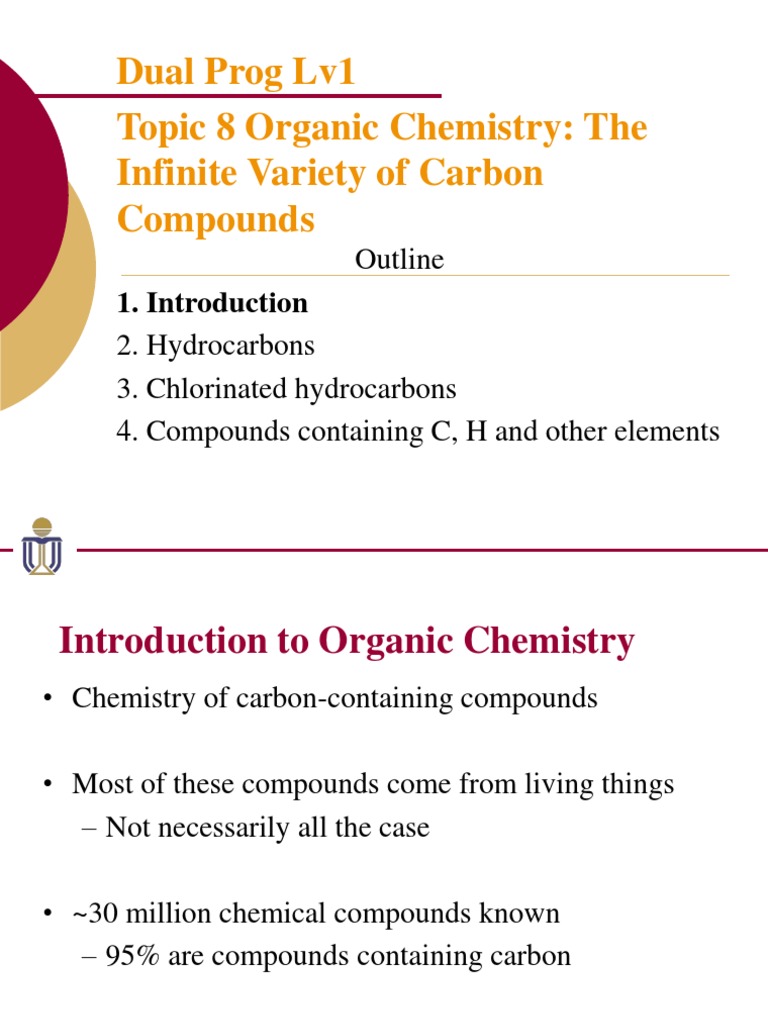 Dual Prog Lv1

Topic 8 Organic Chemistry: The Infinite Variety of Carbon Compounds

Outline

1. Introduction
2. Hydrocarbons
3. Chlorinated hydrocarbons
4. Compounds containing C, H and other elements

Introduction to Organic Chemistry

• Chemistry of carbon-containing compounds

• Most of these compounds come from living things
– Not necessarily all the case

• ~30 million chemical compounds known
– 95% are compounds containing carbon